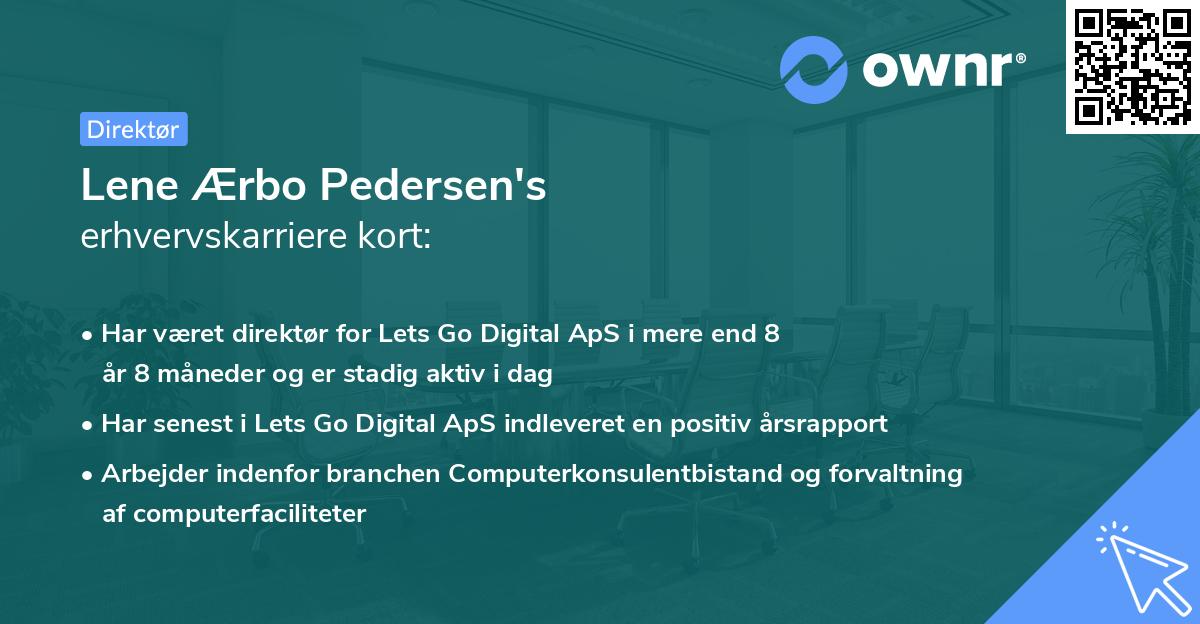 ownr®

Direktør

Lene Ærbo Pedersen's
erhvervskarriere kort:

• Har været direktør for Lets Go Digital ApS i mere end 8 år 8 måneder og er stadig aktiv i dag
• Har senest i Lets Go Digital ApS indleveret en positiv årsrapport
• Arbejder indenfor branchen Computerkonsulentbistand og forvaltning af computerfaciliteter